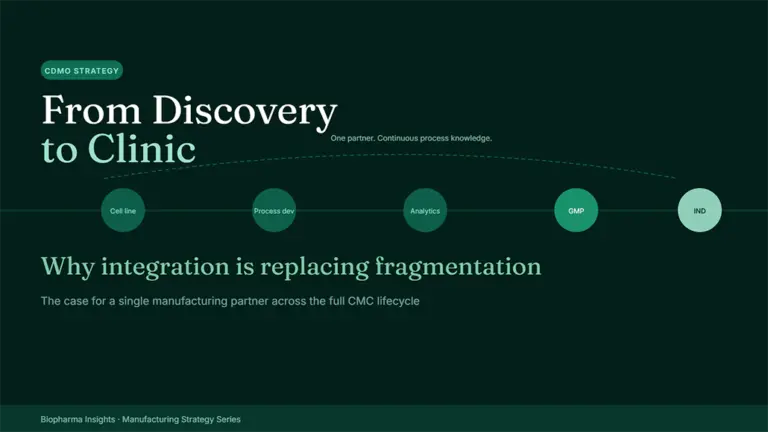 CDMO STRATEGY

From Discovery to Clinic

One partner. Continuous process knowledge.

Cell line

Process dev

Analytics

GMP

IND

Why integration is replacing fragmentation

The case for a single manufacturing partner across the full CMC lifecycle

Biopharma Insights · Manufacturing Strategy Series